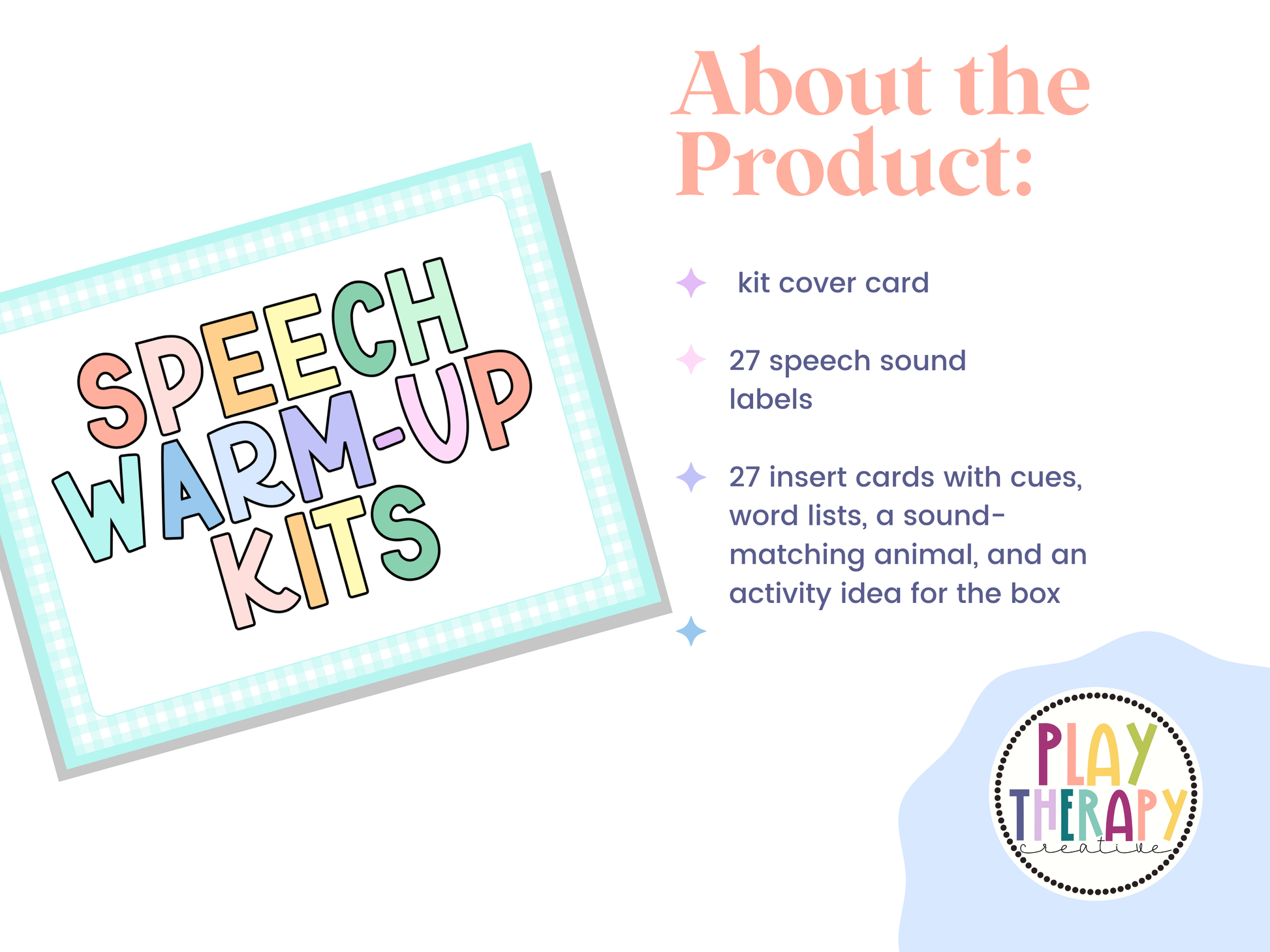 SPEECH WARM-UP KITS

About the Product:

kit cover card

27 speech sound labels

27 insert cards with cues, word lists, a sound-matching animal, and an activity idea for the box

PLAY THERAPY creative